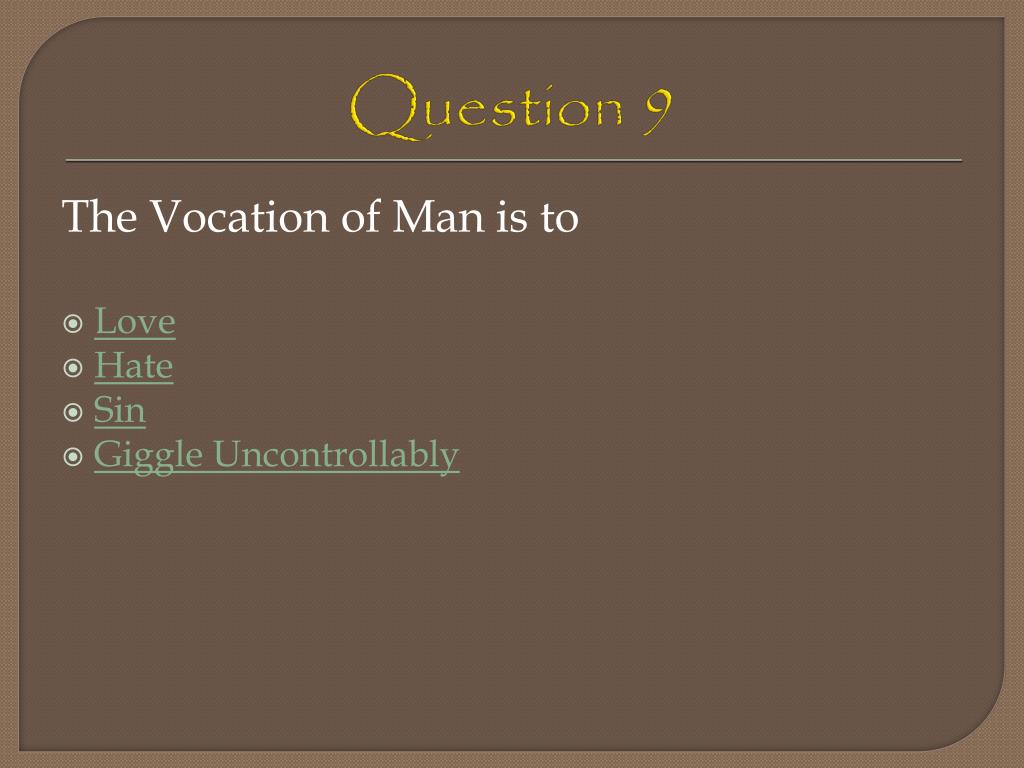 Question 9

The Vocation of Man is to

Love
Hate
Sin
Giggle Uncontrollably